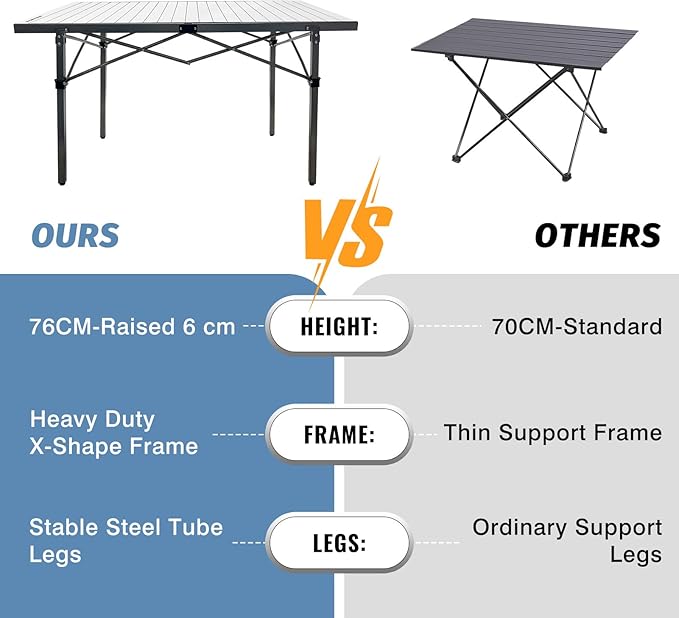 OURS

VS

OTHERS

76CM-Raised 6 cm

HEIGHT:

70CM-Standard

Heavy Duty X-Shape Frame

FRAME:

Thin Support Frame

Stable Steel Tube Legs

LEGS:

Ordinary Support Legs